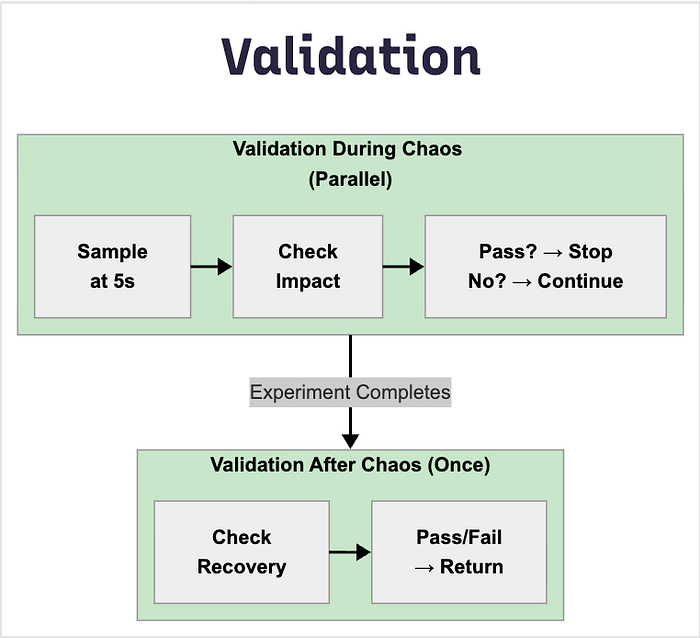 Validation

Validation During Chaos
(Parallel)

Sample at 5s

Check Impact

Pass? → Stop
No? → Continue

Experiment Completes

Validation After Chaos (Once)

Check Recovery

Pass/Fail
→ Return